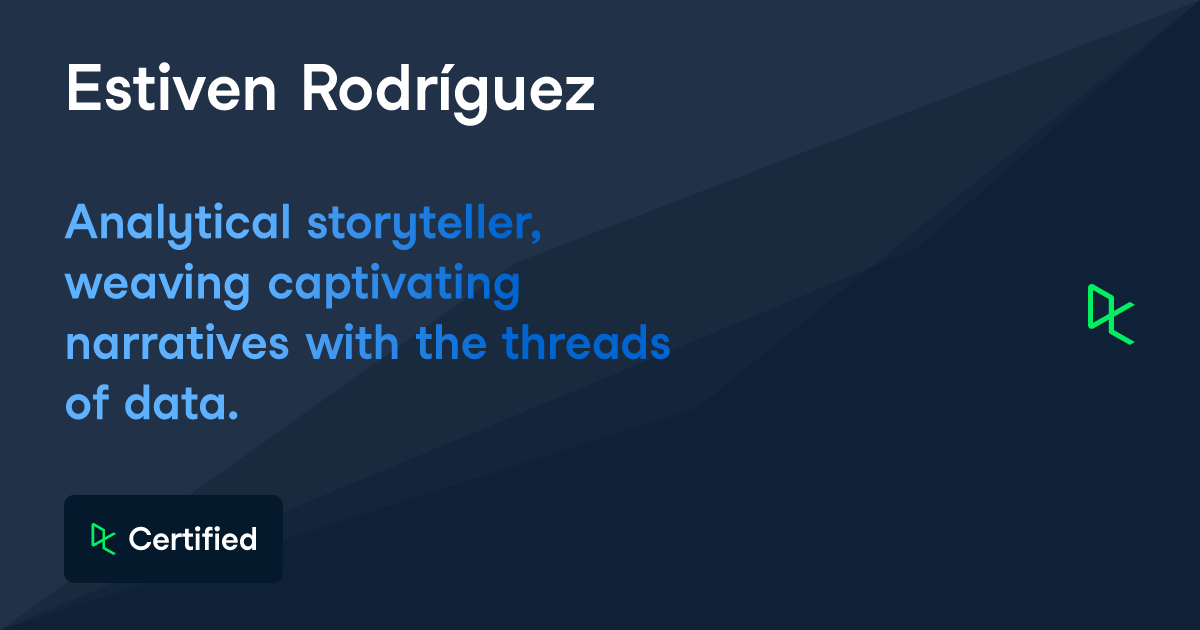 Estiven Rodríguez

Analytical storyteller, weaving captivating narratives with the threads of data.

Certified